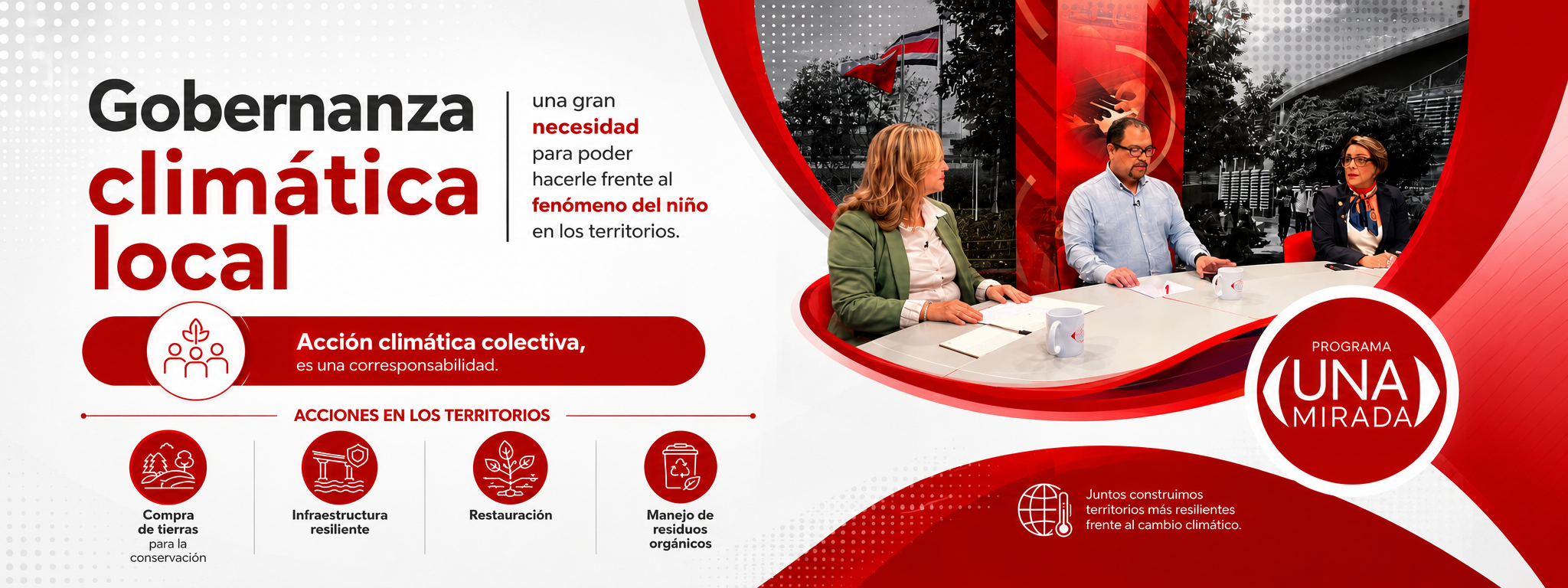 Gobernanza climática local

una gran necesidad para poder hacerle frente al fenómeno del niño en los territorios.

Acción climática colectiva, es una corresponsabilidad.

ACCIONES EN LOS TERRITORIOS

Compra de tierras para la conservación

Infraestructura resiliente

Restauración

Manejo de residuos orgánicos

PROGRAMA UNA MIRADA

Juntos construimos territorios más resilientes frente al cambio climático.